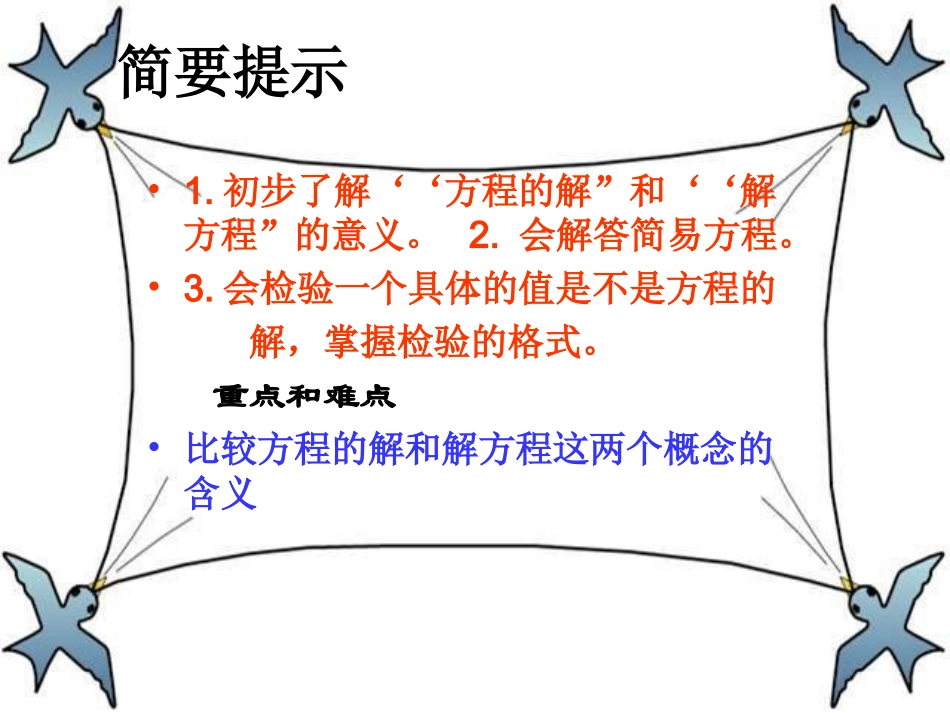 简要提示

• 1. 初步了解‘‘方程的解”和‘‘解方程”的意义。 2. 会解答简易方程。

• 3. 会检验一个具体的值是不是方程的解，掌握检验的格式。

重点和难点

• 比较方程的解和解方程这两个概念的含义